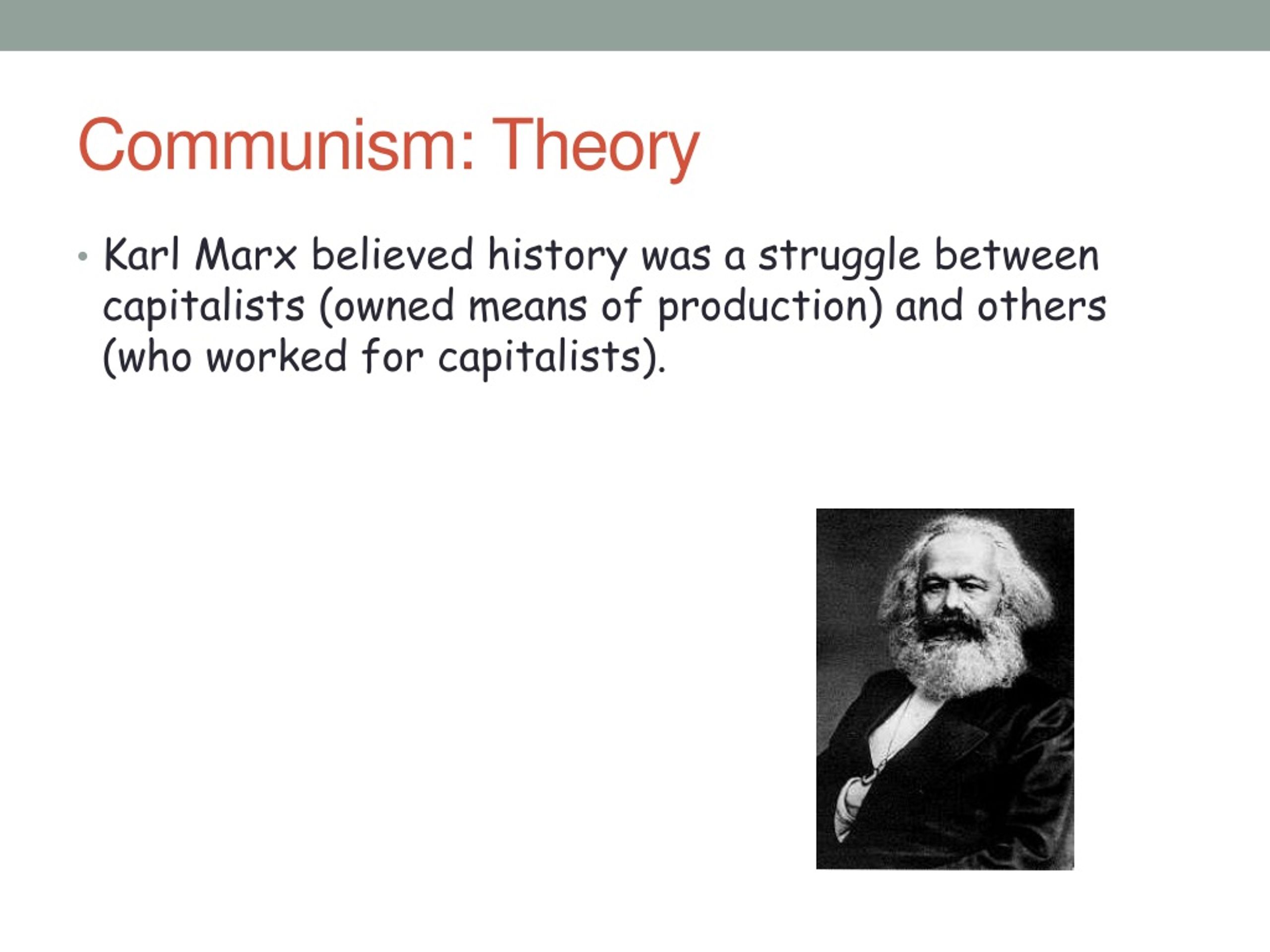 Communism: Theory

• Karl Marx believed history was a struggle between capitalists (owned means of production) and others (who worked for capitalists).